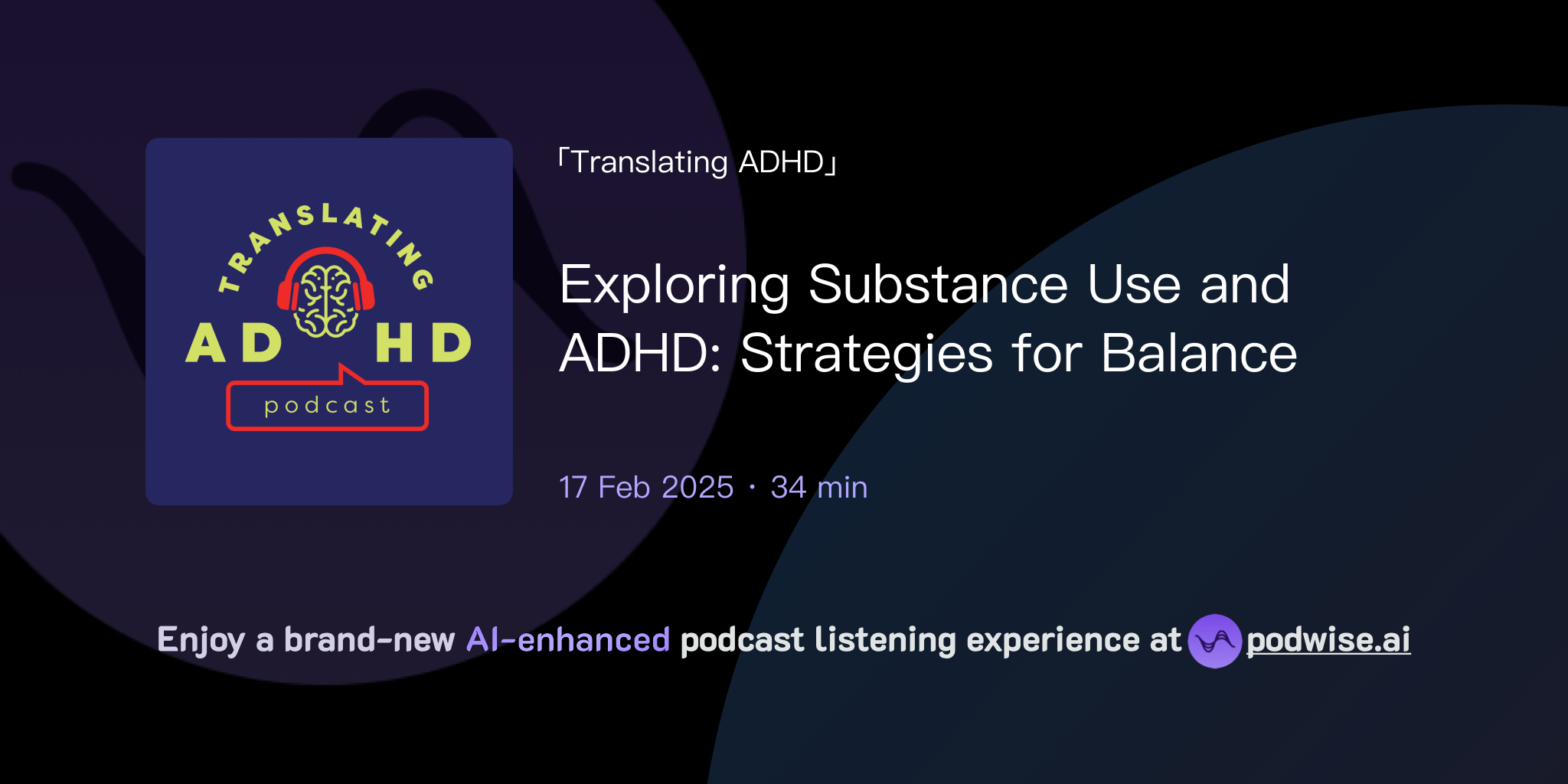 TRANSLATING
AD HD
podcast

「Translating ADHD」

Exploring Substance Use and ADHD: Strategies for Balance

17 Feb 2025 · 34 min

Enjoy a brand-new AI-enhanced podcast listening experience at podwise.ai